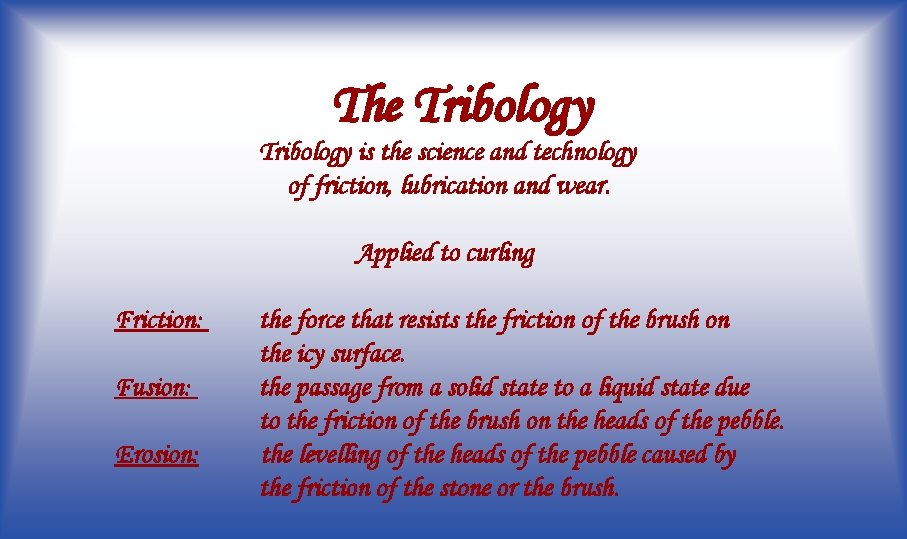 The Tribology

Tribology is the science and technology of friction, lubrication and wear.

Applied to curling

Friction: the force that resists the friction of the brush on the icy surface.

Fusion: the passage from a solid state to a liquid state due to the friction of the brush on the heads of the pebble.

Erosion: the levelling of the heads of the pebble caused by the friction of the stone or the brush.